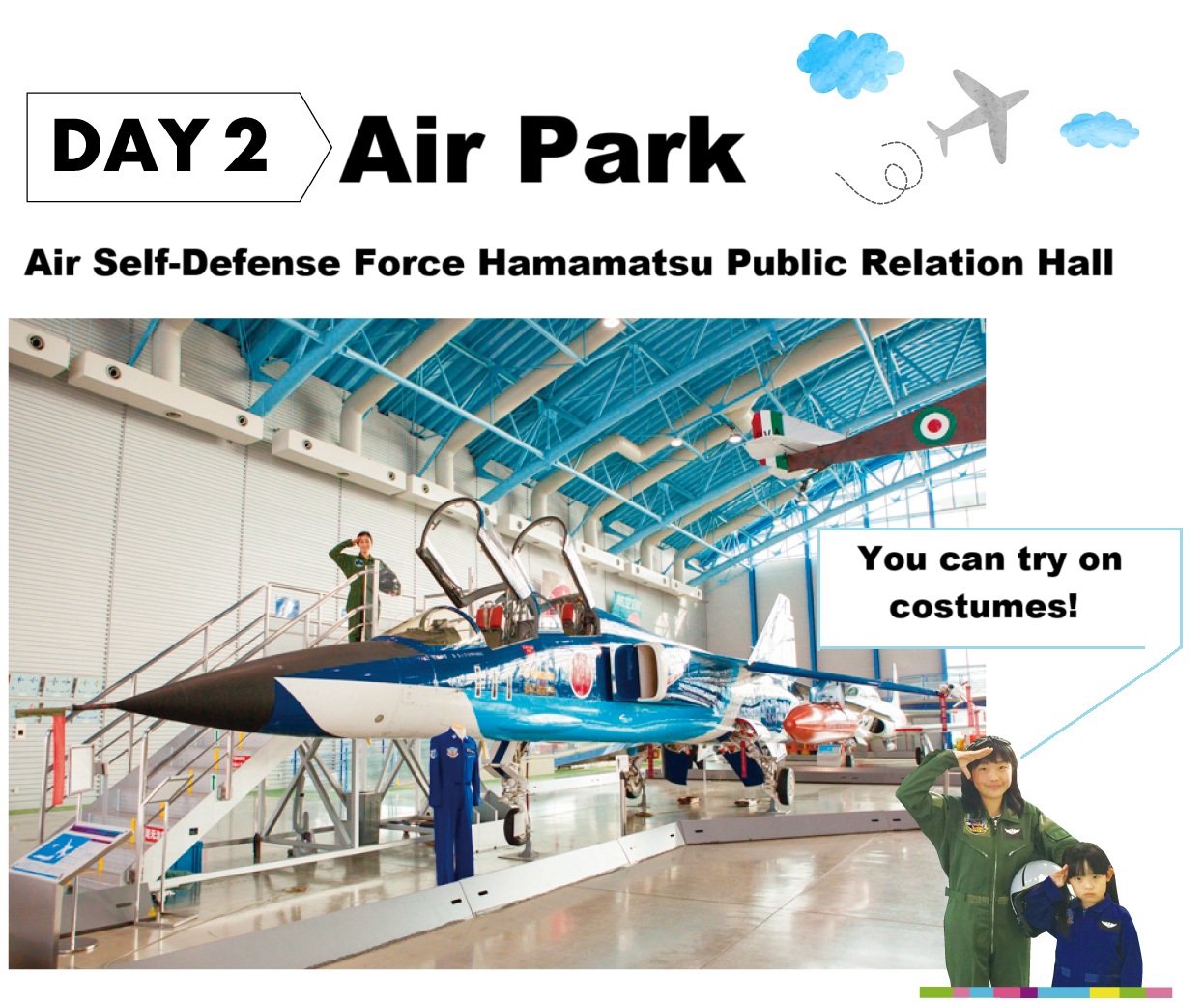 DAY 2 Air Park

Air Self-Defense Force Hamamatsu Public Relation Hall

You can try on costumes!